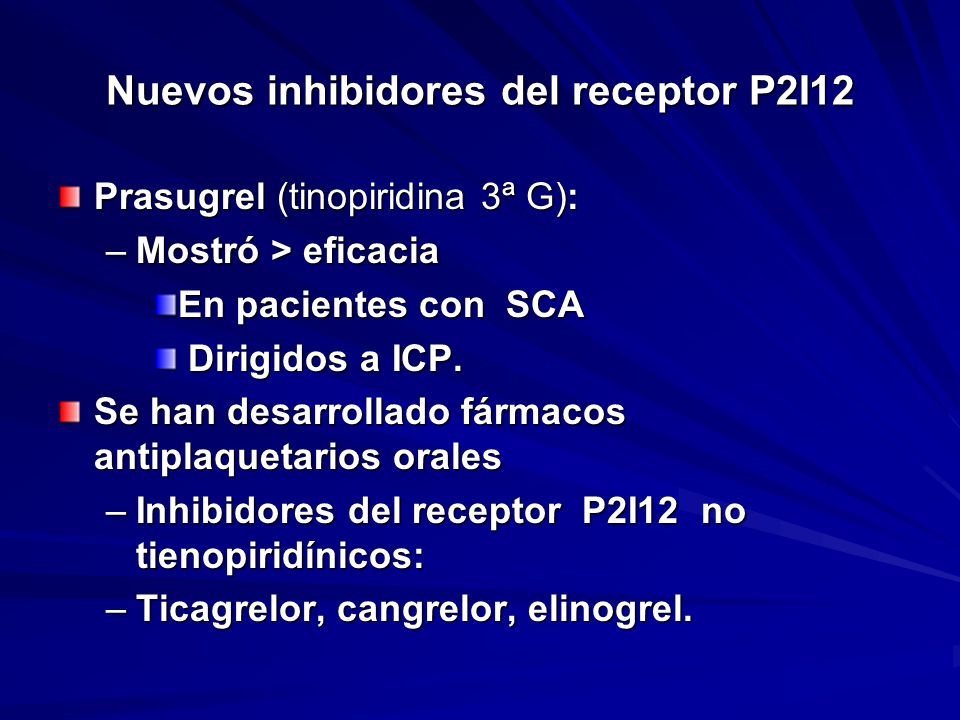 Nuevos inhibidores del receptor P2I12

Prasugrel (tinopiridina 3ª G):

– Mostró > eficacia

En pacientes con SCA

Dirigidos a ICP.

Se han desarrollado fármacos antiplaquetarios orales

– Inhibidores del receptor P2I12 no tienopiridínicos:

– Ticagrelor, cangrelor, elinogrel.